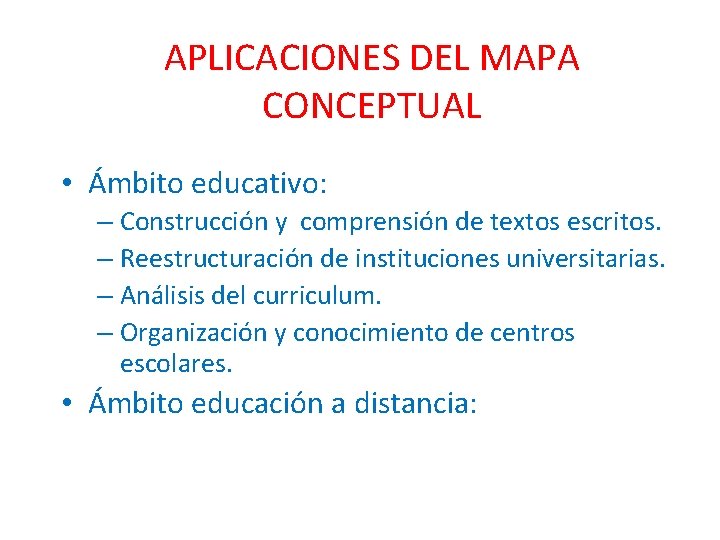 APLICACIONES DEL MAPA CONCEPTUAL

• Ámbito educativo:
– Construcción y comprensión de textos escritos.
– Reestructuración de instituciones universitarias.
– Análisis del curriculum.
– Organización y conocimiento de centros escolares.
• Ámbito educación a distancia: